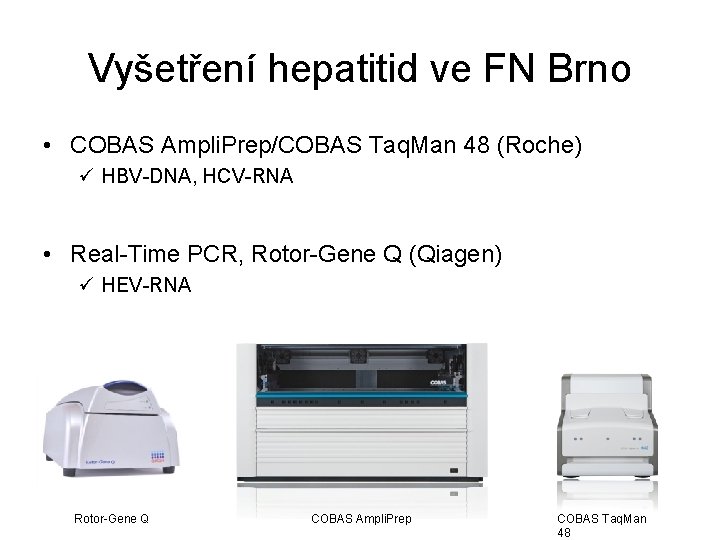 Vyšetření hepatitid ve FN Brno

• COBAS AmpliPrep/COBAS TaqMan 48 (Roche)
 ✓ HBV-DNA, HCV-RNA

• Real-Time PCR, Rotor-Gene Q (Qiagen)
 ✓ HEV-RNA

COBAS

Rotor-Gene Q

COBAS AmpliPrep

COBAS TaqMan 48